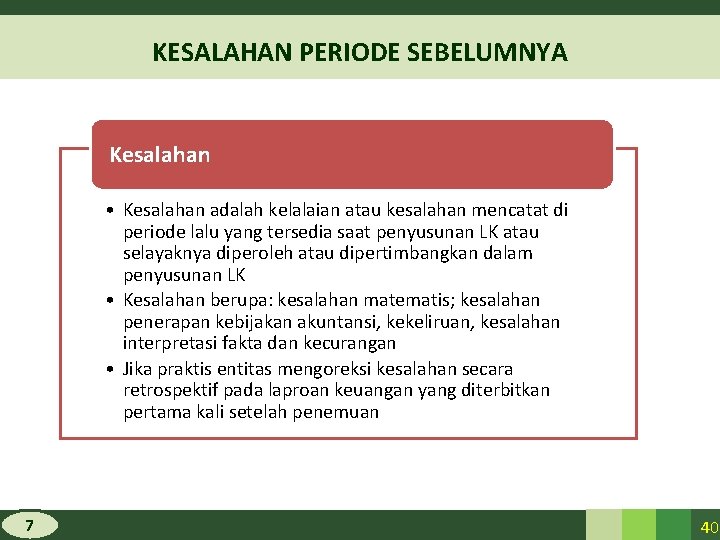 KESALAHAN PERIODE SEBELUMNYA

Kesalahan

• Kesalahan adalah kelalaian atau kesalahan mencatat di periode lalu yang tersedia saat penyusunan LK atau selayaknya diperoleh atau dipertimbangkan dalam penyusunan LK
• Kesalahan berupa: kesalahan matematis; kesalahan penerapan kebijakan akuntansi, kekeliruan, kesalahan interpretasi fakta dan kecurangan
• Jika praktis entitas mengoreksi kesalahan secara retrospektif pada laproan keuangan yang diterbitkan pertama kali setelah penemuan

7

40